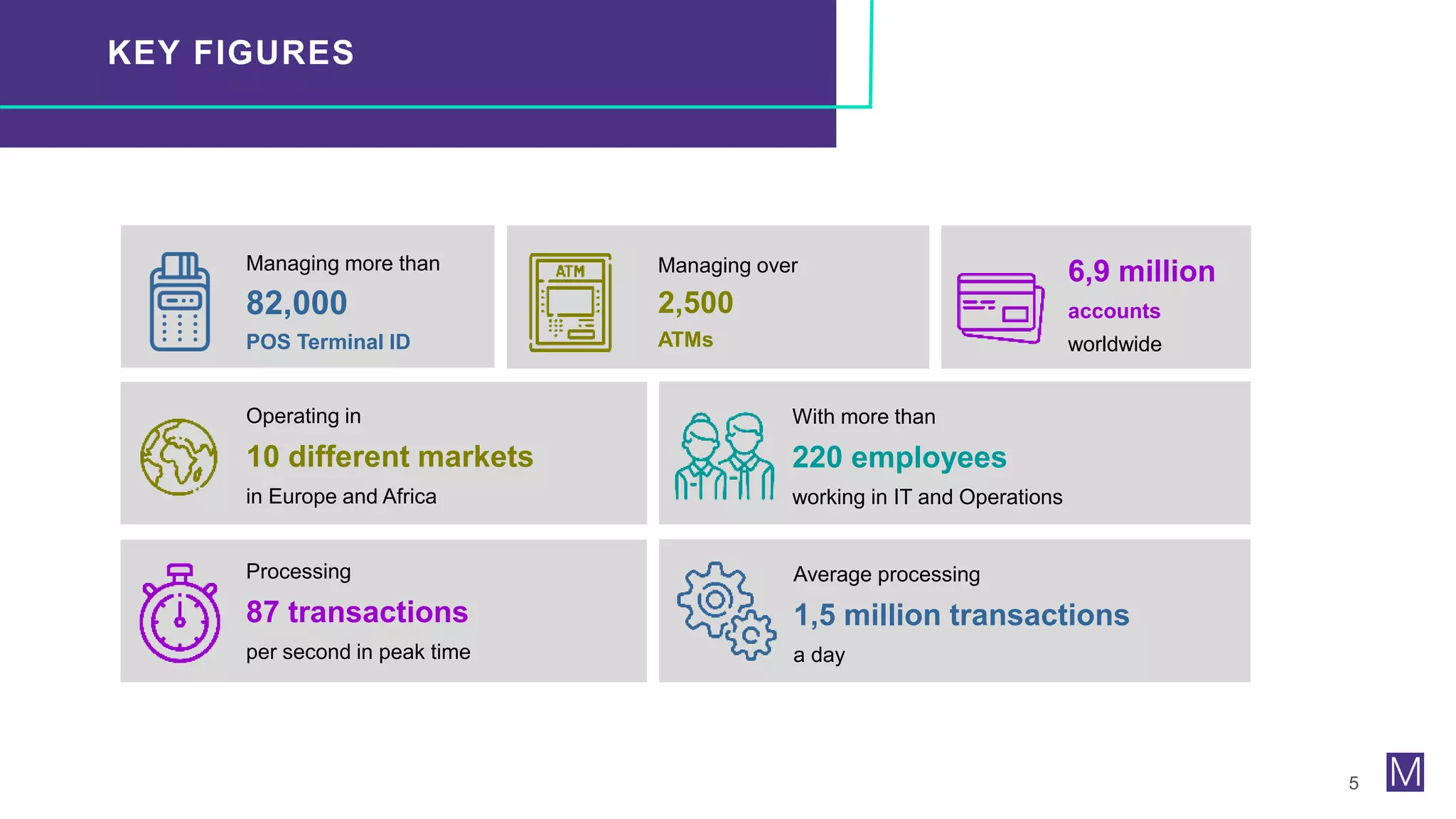 KEY FIGURES

Managing more than
82,000
POS Terminal ID

ATM

Managing over
2,500
ATMs

6,9 million
accounts
worldwide

Operating in
10 different markets
in Europe and Africa

With more than
220 employees
working in IT and Operations

Processing
87 transactions
per second in peak time

Average processing
1,5 million transactions
a day

5

M